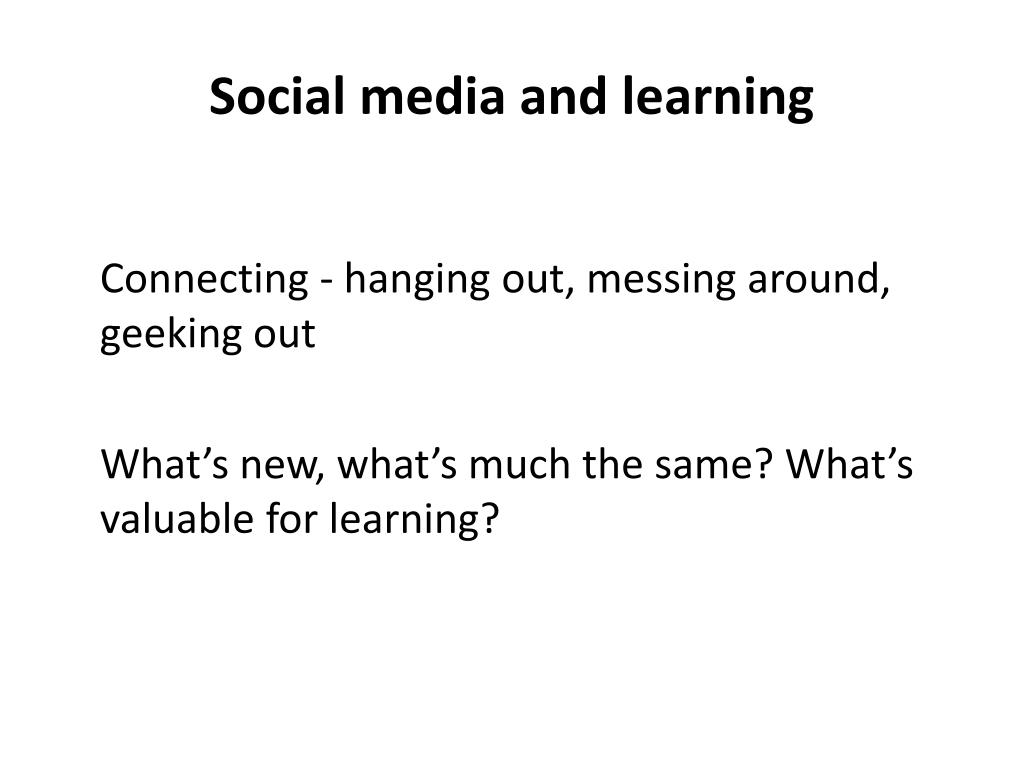 Social media and learning

Connecting - hanging out, messing around, geeking out

What’s new, what’s much the same? What’s valuable for learning?